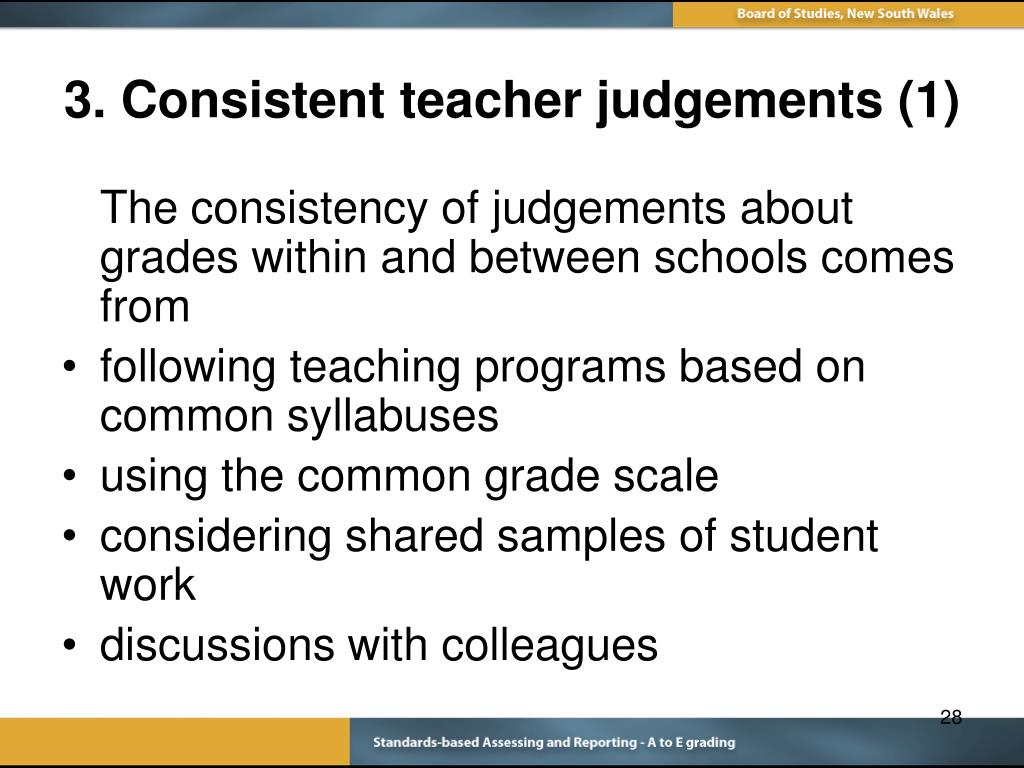 Board of Studies, New South Wales

3. Consistent teacher judgements (1)

The consistency of judgements about grades within and between schools comes from

• following teaching programs based on common syllabuses
• using the common grade scale
• considering shared samples of student work
• discussions with colleagues

28

Standards-based Assessing and Reporting - A to E grading